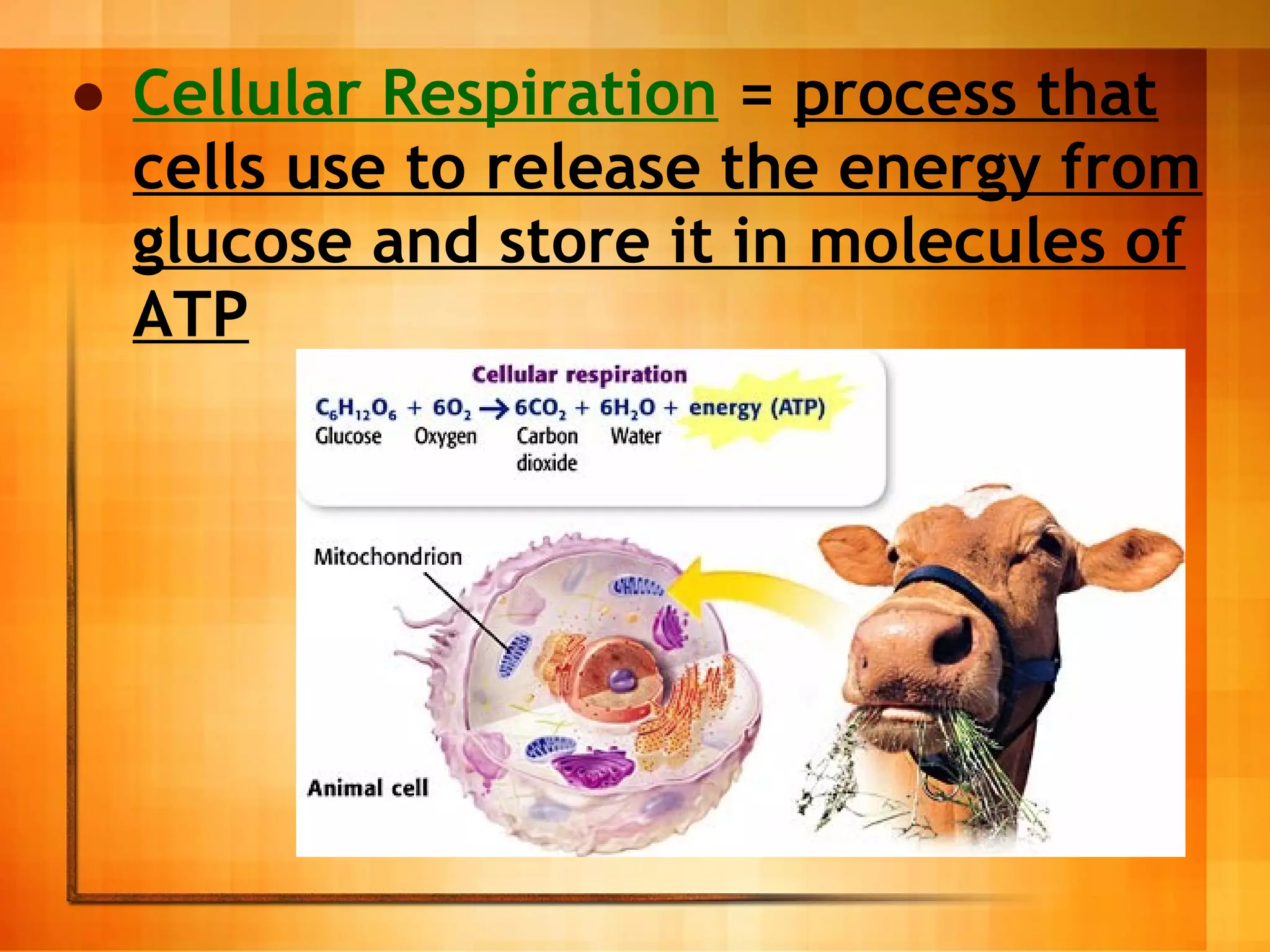 • Cellular Respiration = process that cells use to release the energy from glucose and store it in molecules of ATP

Cellular respiration

$C_6H_{12}O_6 + 6O_2 \rightarrow 6CO_2 + 6H_2O +$ energy (ATP)

Glucose Oxygen Carbon dioxide Water

Mitochondrion

Animal cell